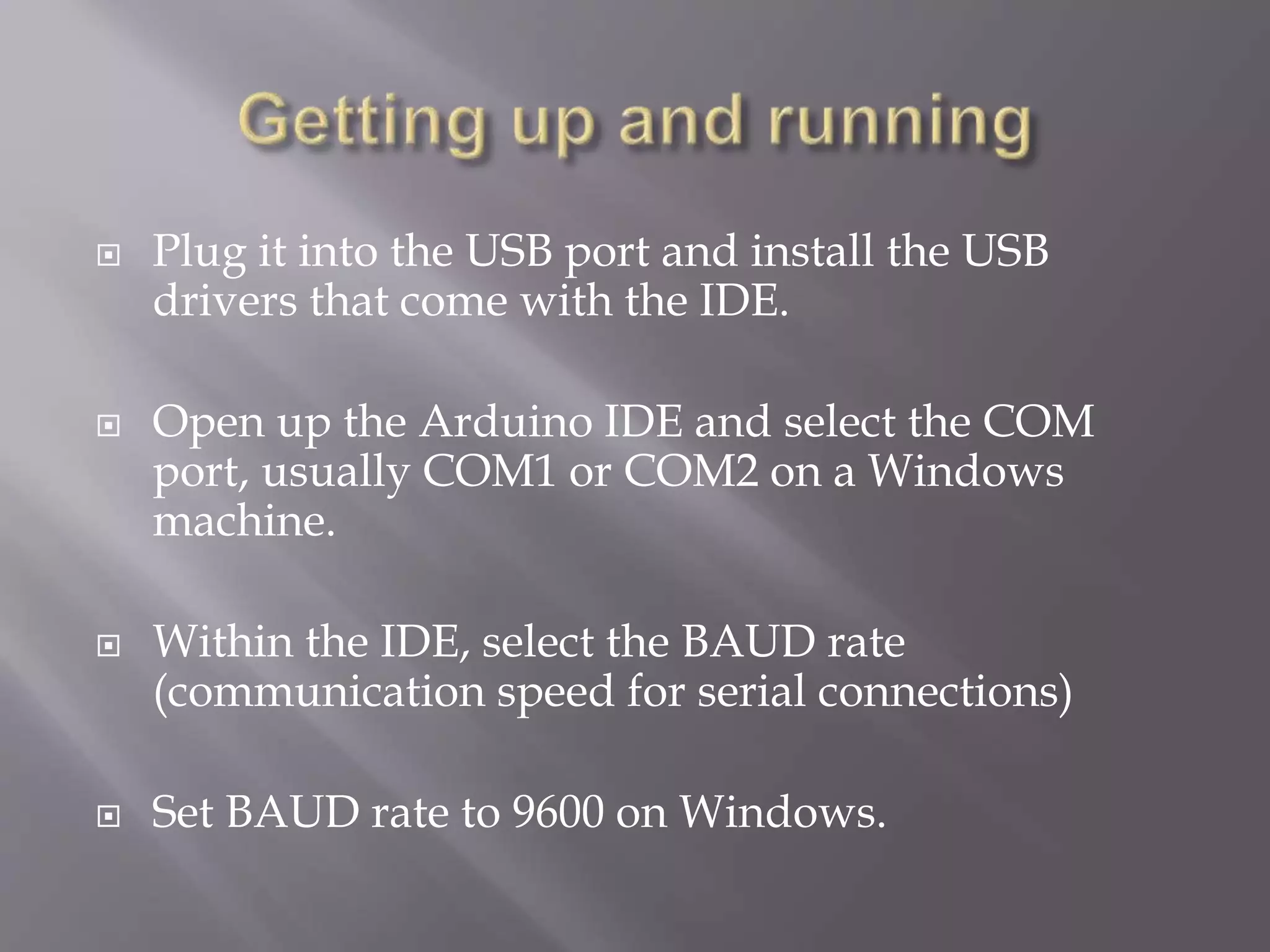 Getting up and running

Plug it into the USB port and install the USB drivers that come with the IDE.

Open up the Arduino IDE and select the COM port, usually COM1 or COM2 on a Windows machine.

Within the IDE, select the BAUD rate (communication speed for serial connections)

Set BAUD rate to 9600 on Windows.